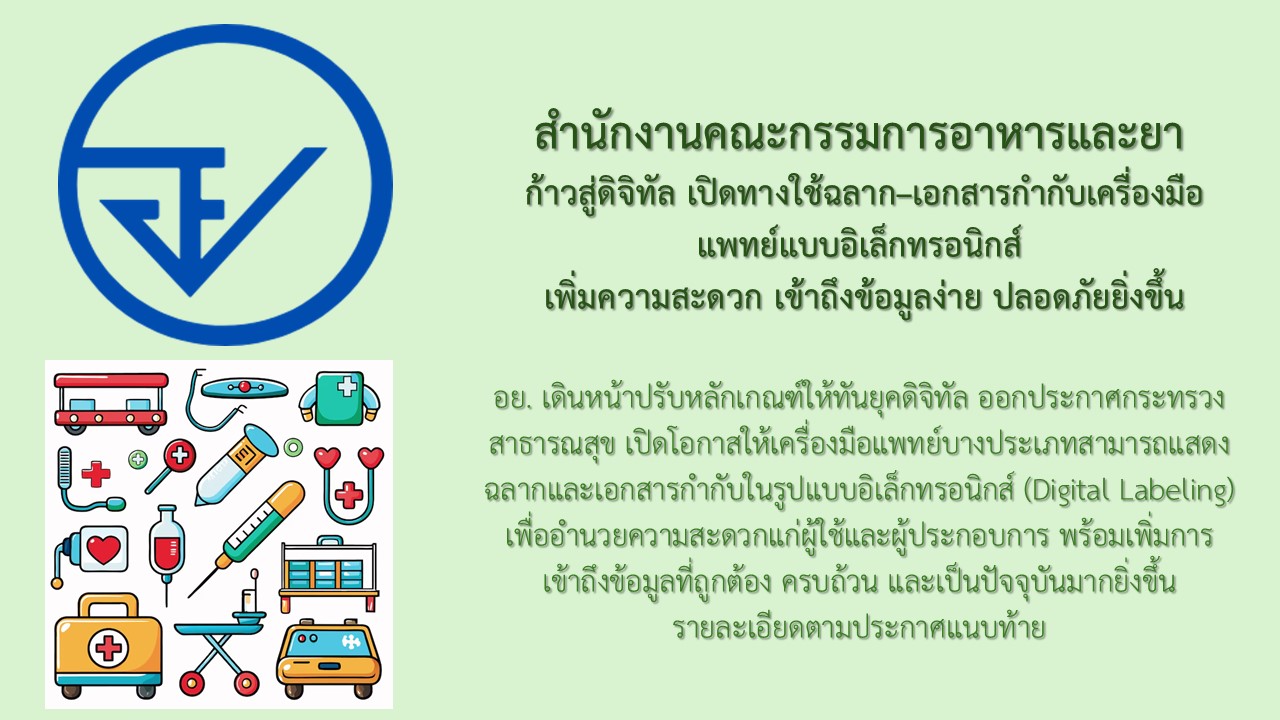 สำนักงานคณะกรรมการอาหารและยา
ก้าวสู่ดิจิทัล เปิดทางใช้ฉลาก–เอกสารกำกับเครื่องมือแพทย์แบบอิเล็กทรอนิกส์
เพิ่มความสะดวก เข้าถึงข้อมูลง่าย ปลอดภัยยิ่งขึ้น

อย. เดินหน้าปรับหลักเกณฑ์ให้ทันยุคดิจิทัล ออกประกาศกระทรวงสาธารณสุข เปิดโอกาสให้เครื่องมือแพทย์บางประเภทสามารถแสดงฉลากและเอกสารกำกับในรูปแบบอิเล็กทรอนิกส์ (Digital Labeling) เพื่ออำนวยความสะดวกแก่ผู้ใช้และผู้ประกอบการ พร้อมเพิ่มการเข้าถึงข้อมูลที่ถูกต้อง ครบถ้วน และเป็นปัจจุบันมากยิ่งขึ้น
รายละเอียดตามประกาศแนบท้าย